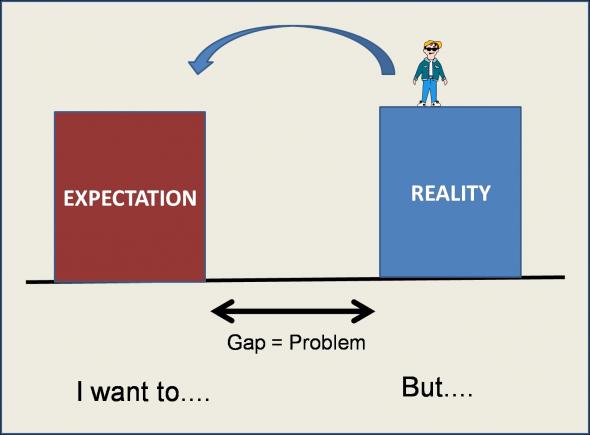 EXPECTATION

REALITY

Gap = Problem

I want to....

But....